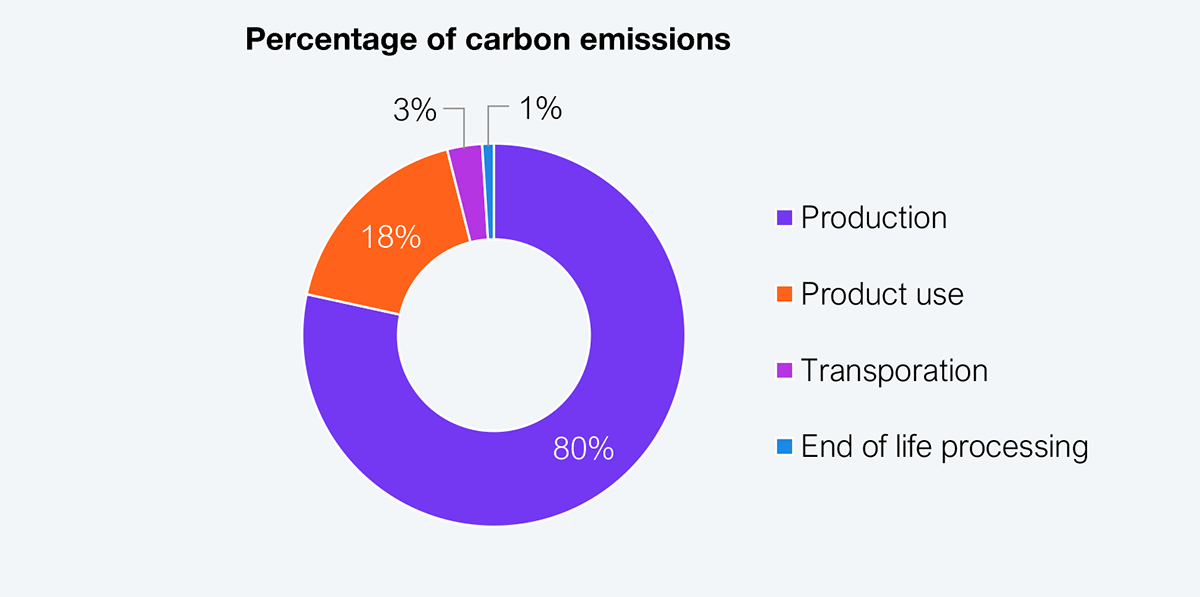 Percentage of carbon emissions

3%

1%

18%

80%

Production

Product use

Transporation

End of life processing